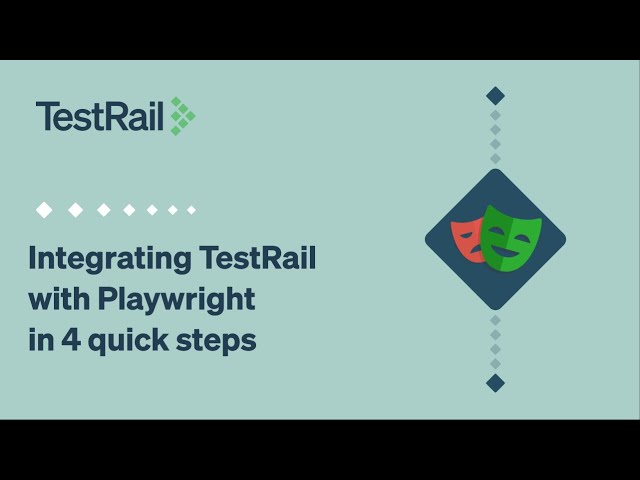 TestRail

Integrating TestRail with Playwright in 4 quick steps